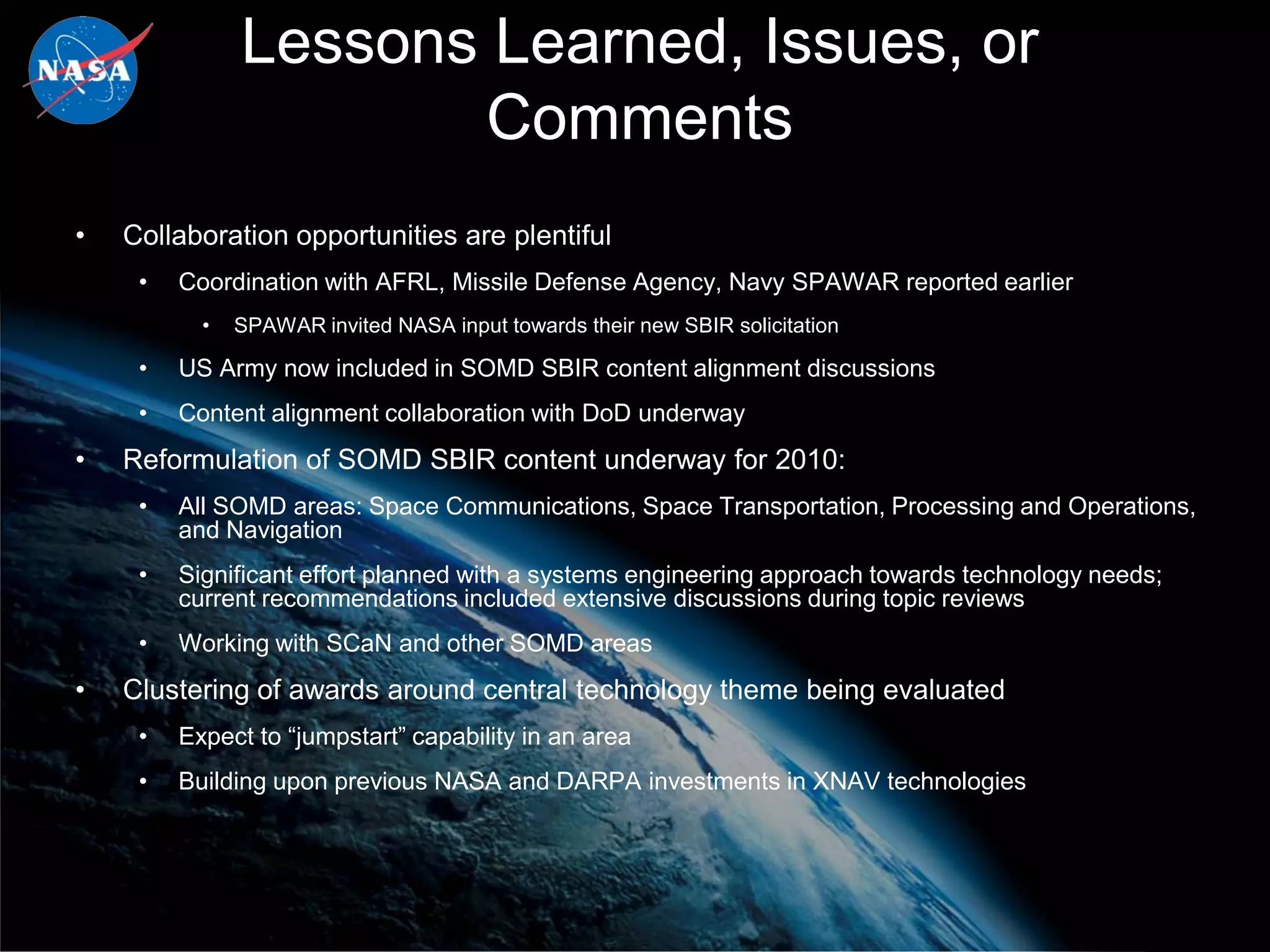 NASA

Lessons Learned, Issues, or Comments

• Collaboration opportunities are plentiful
  • Coordination with AFRL, Missile Defense Agency, Navy SPAWAR reported earlier
    • SPAWAR invited NASA input towards their new SBIR solicitation
  • US Army now included in SOMD SBIR content alignment discussions
  • Content alignment collaboration with DoD underway
• Reformulation of SOMD SBIR content underway for 2010:
  • All SOMD areas: Space Communications, Space Transportation, Processing and Operations, and Navigation
  • Significant effort planned with a systems engineering approach towards technology needs; current recommendations included extensive discussions during topic reviews
  • Working with SCaN and other SOMD areas
• Clustering of awards around central technology theme being evaluated
  • Expect to “jumpstart” capability in an area
  • Building upon previous NASA and DARPA investments in XNAV technologies